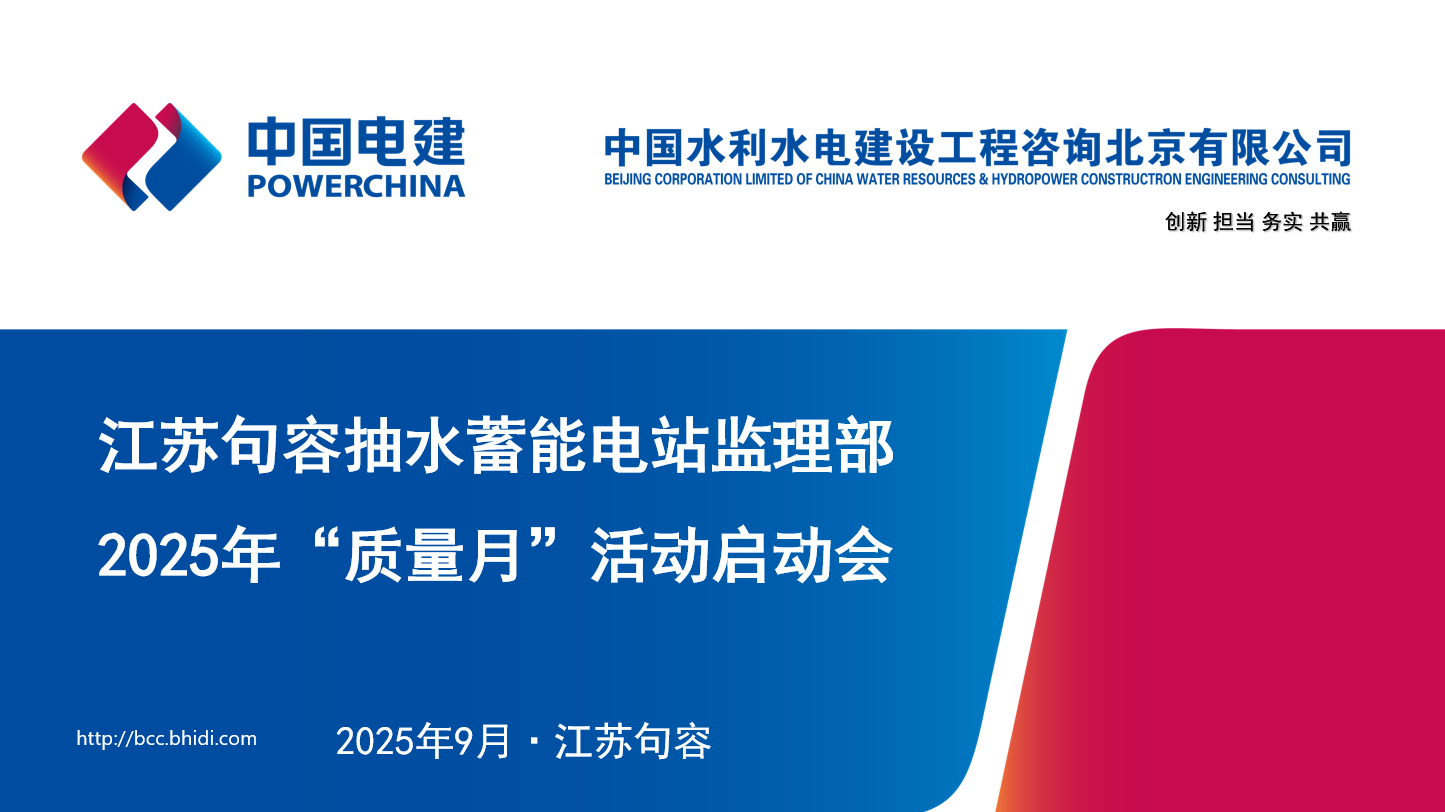 中国电建
POWERCHINA

中国水利水电建设工程咨询北京有限公司
BEIJING CORPORATION LIMITED OF CHINA WATER RESOURCES & HYDROPOWER CONSTRUCTRON ENGINEERING CONSULTING

创新 担当 务实 共赢

江苏句容抽水蓄能电站监理部
2025年“质量月”活动启动会

http://bcc.bhidi.com

2025年9月 · 江苏句容